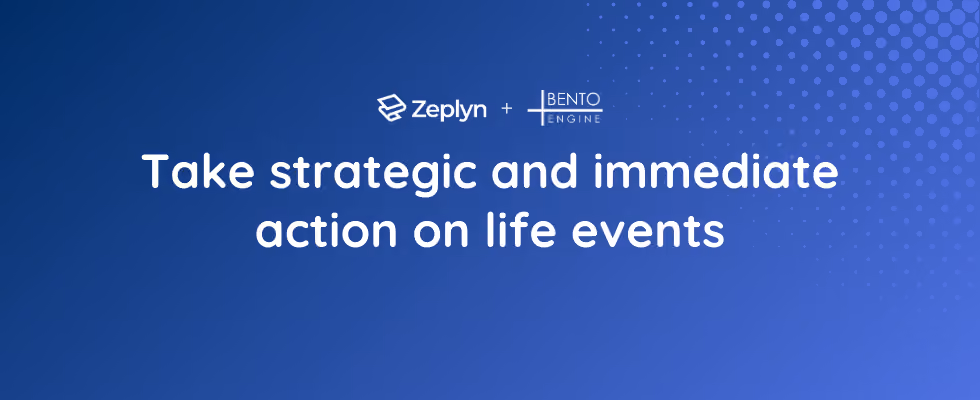 Zeplyn + BENTO ENGINE

Take strategic and immediate action on life events